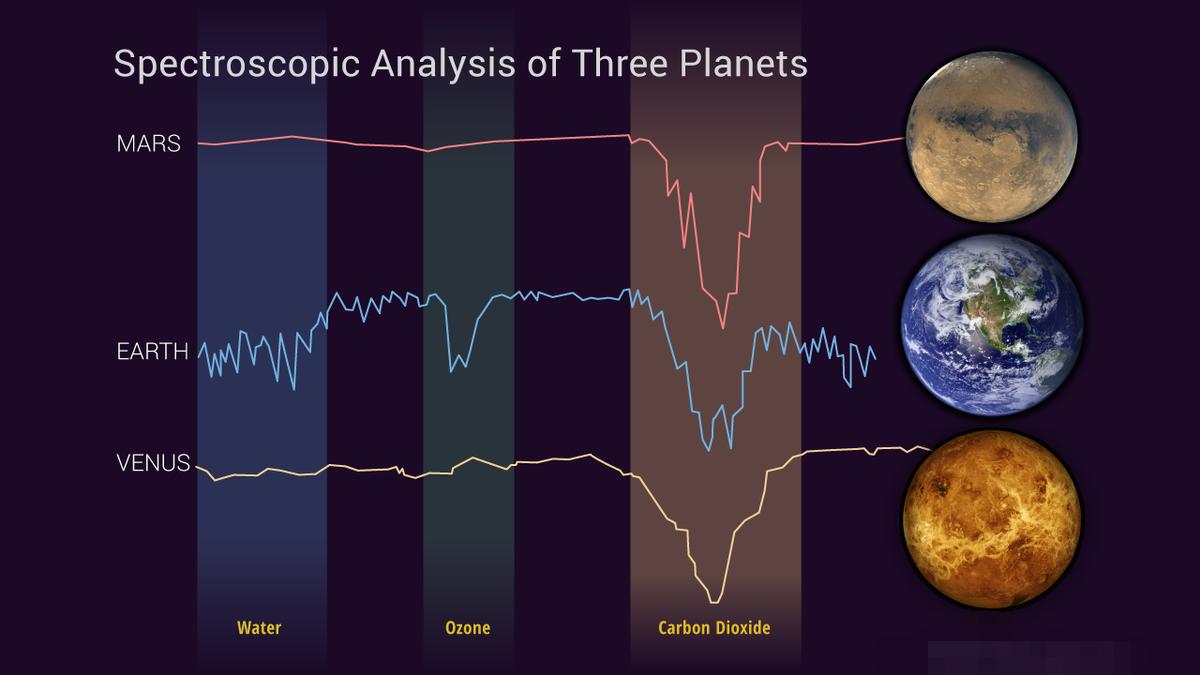 Spectroscopic Analysis of Three Planets

MARS

EARTH

VENUS

Water

Ozone

Carbon Dioxide